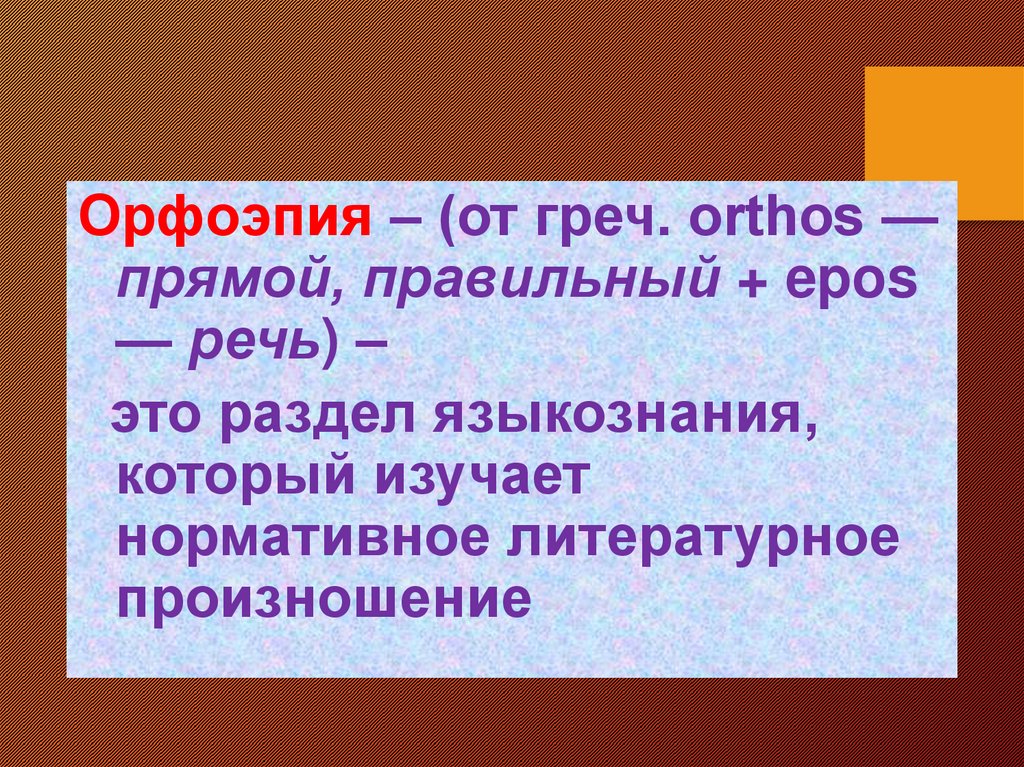 Орфоэпия – (от греч. orthos — прямой, правильный + epos — речь) –

это раздел языкознания, который изучает нормативное литературное произношение